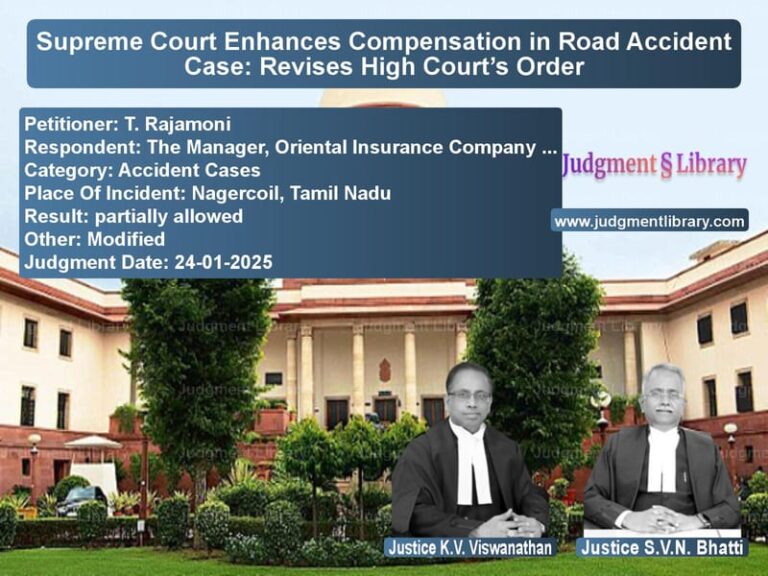 Supreme Court Enhances Compensation in Road Accident Case: Revises High Court's Order

Petitioner: T. Rajamoni
Respondent: The Manager, Oriental Insurance Company ...
Category: Accident Cases
Place Of Incident: Nagercoil, Tamil Nadu
Result: partially allowed
Other: Modified
Judgment Date: 24-01-2025

Judgment § Library

www.judgmentlibrary.com

Justice K.V. Viswanathan

Justice S.V.N. Bhatti